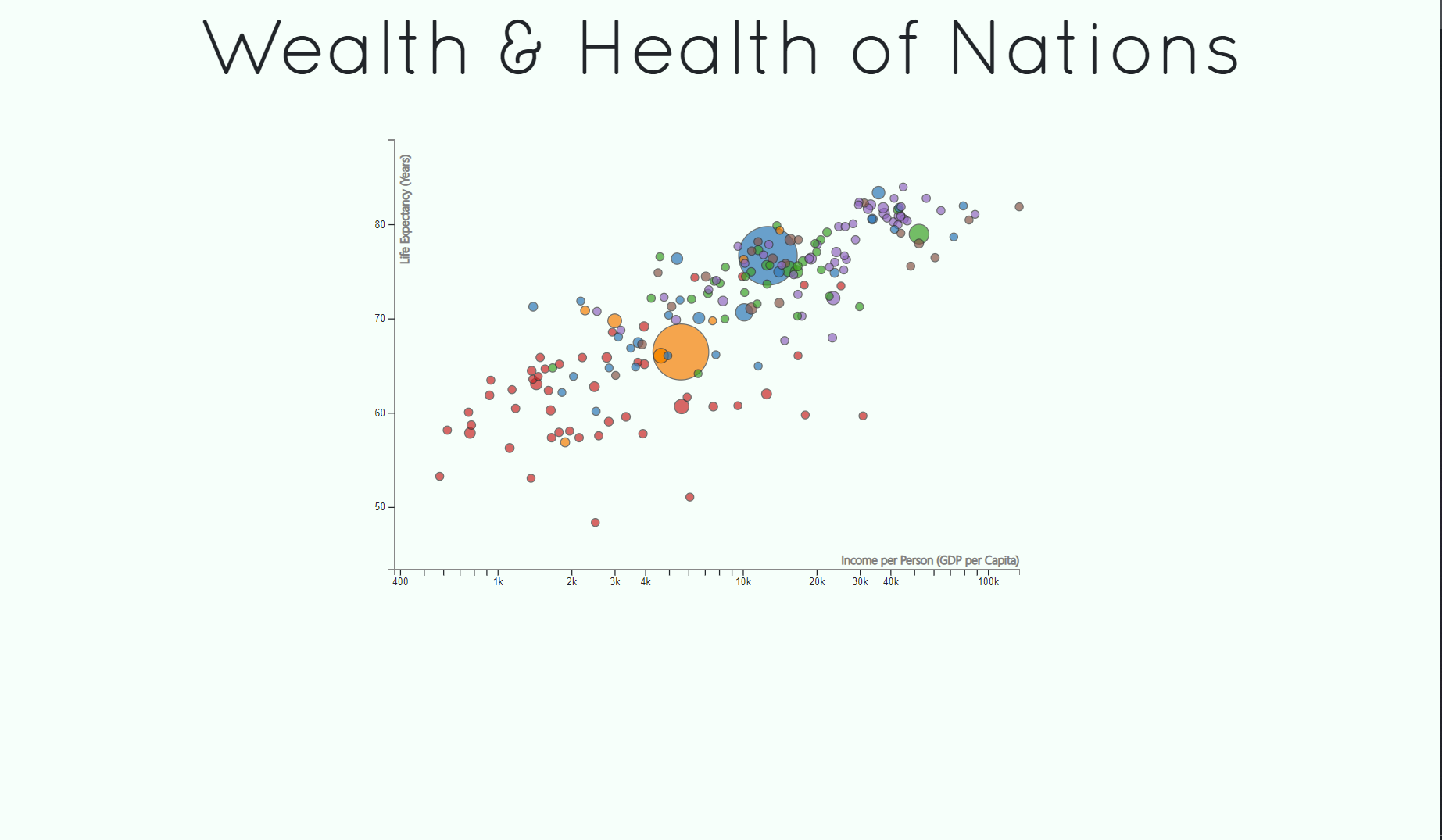 Wealth & Health of Nations

Life Expectancy (Years)

80

70

60

50

Income per Person (GDP per Capita)

400

1k

2k

3k

4k

10k

20k

30k

40k

100k